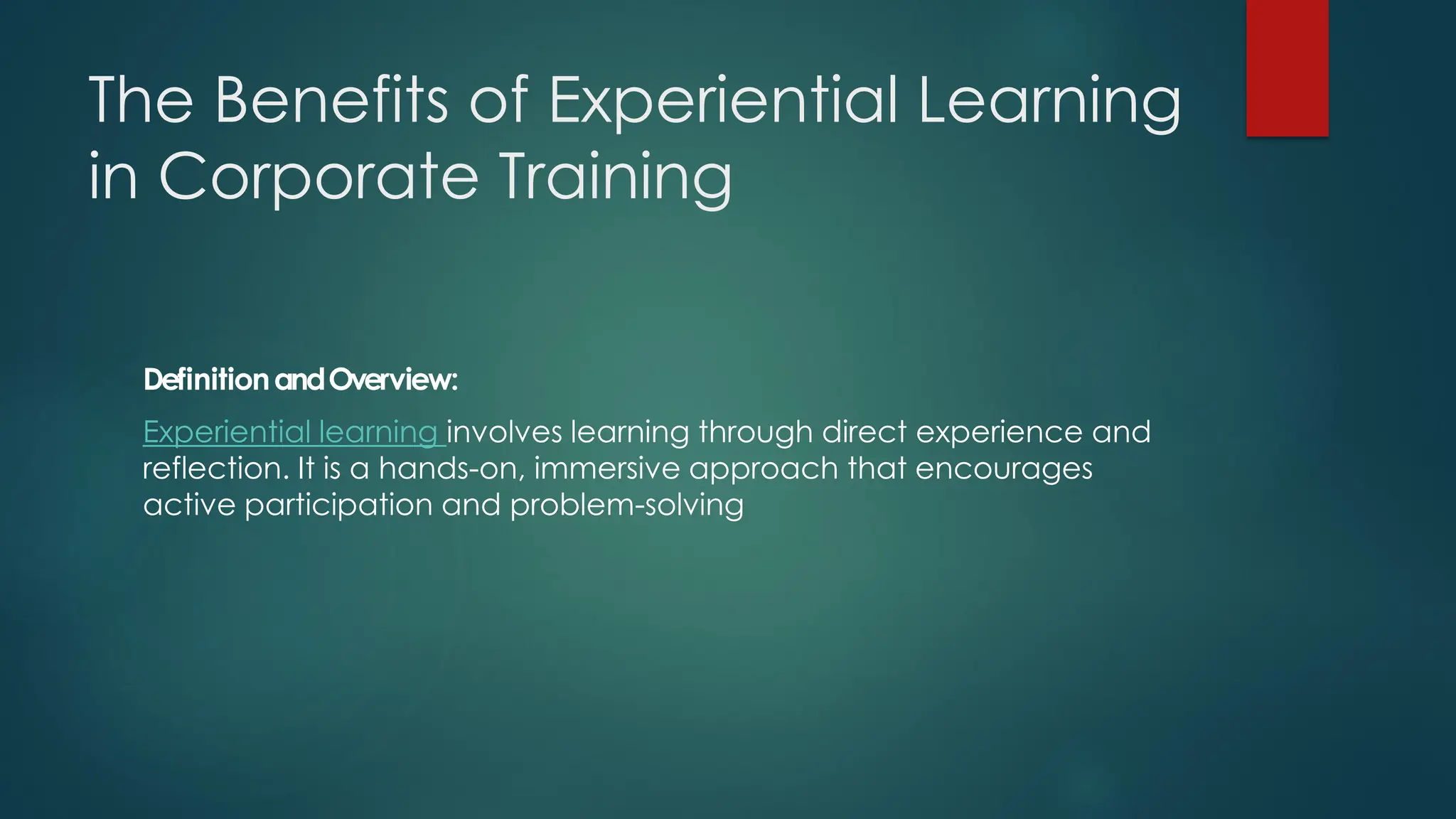 The Benefits of Experiential Learning in Corporate Training

Definition and Overview:

Experiential learning involves learning through direct experience and reflection. It is a hands-on, immersive approach that encourages active participation and problem-solving